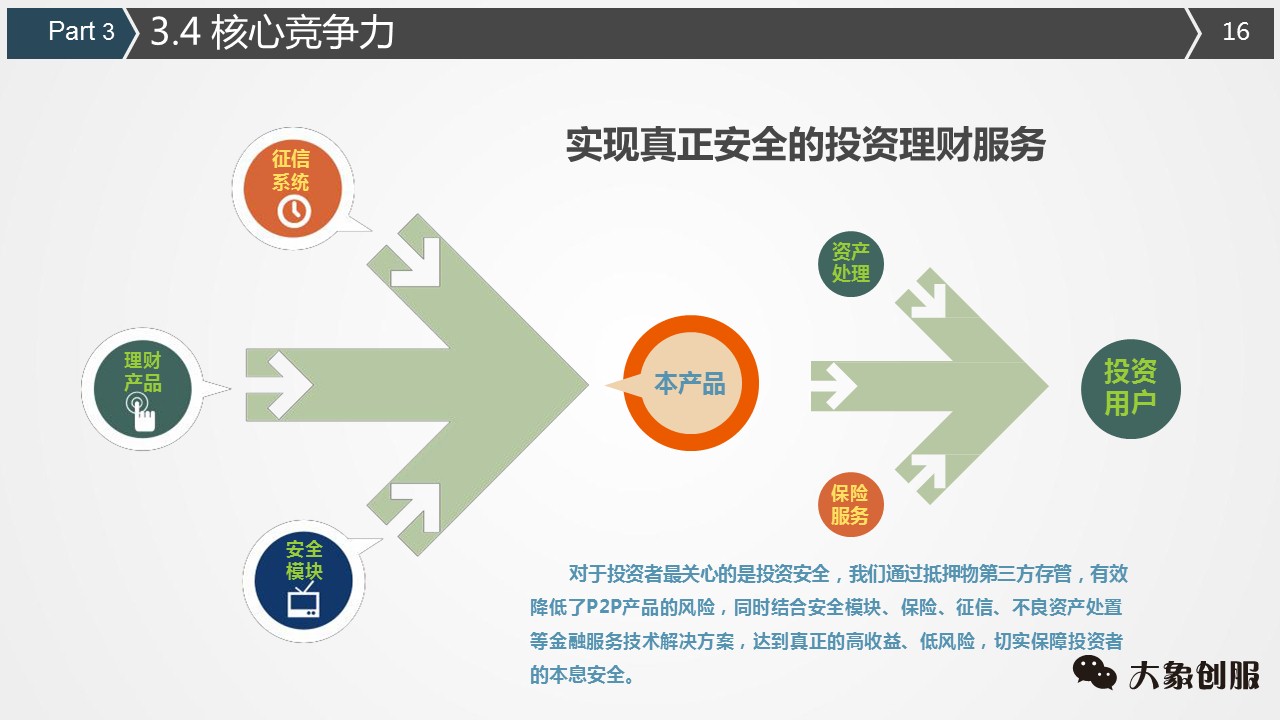 Part 3
3.4 核心竞争力
16

实现真正安全的投资理财服务

征信系统

理财产品

安全模块

本产品

资产处理

保险服务

投资用户

对于投资者最关心的是投资安全，我们通过抵押物第三方存管，有效降低了P2P产品的风险，同时结合安全模块、保险、征信、不良资产处置等金融服务技术解决方案，达到真正的高收益、低风险，切实保障投资者的本息安全。

大象创服